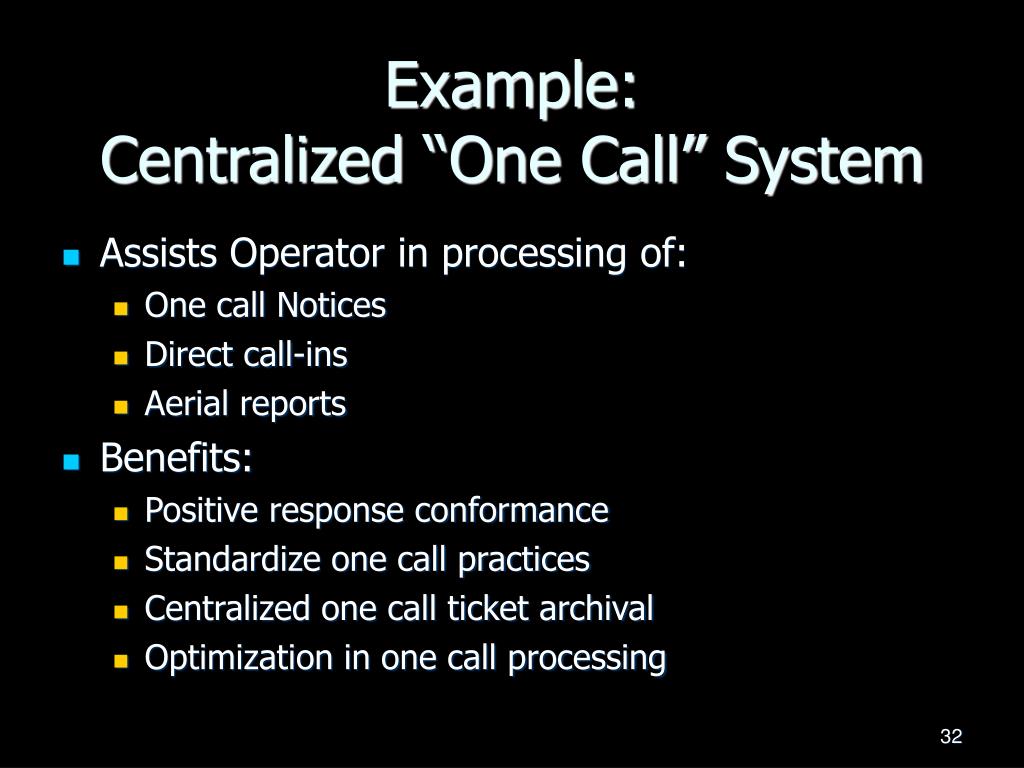 Example:
Centralized “One Call” System

- Assists Operator in processing of:
  - One call Notices
  - Direct call-ins
  - Aerial reports
- Benefits:
  - Positive response conformance
  - Standardize one call practices
  - Centralized one call ticket archival
  - Optimization in one call processing

32